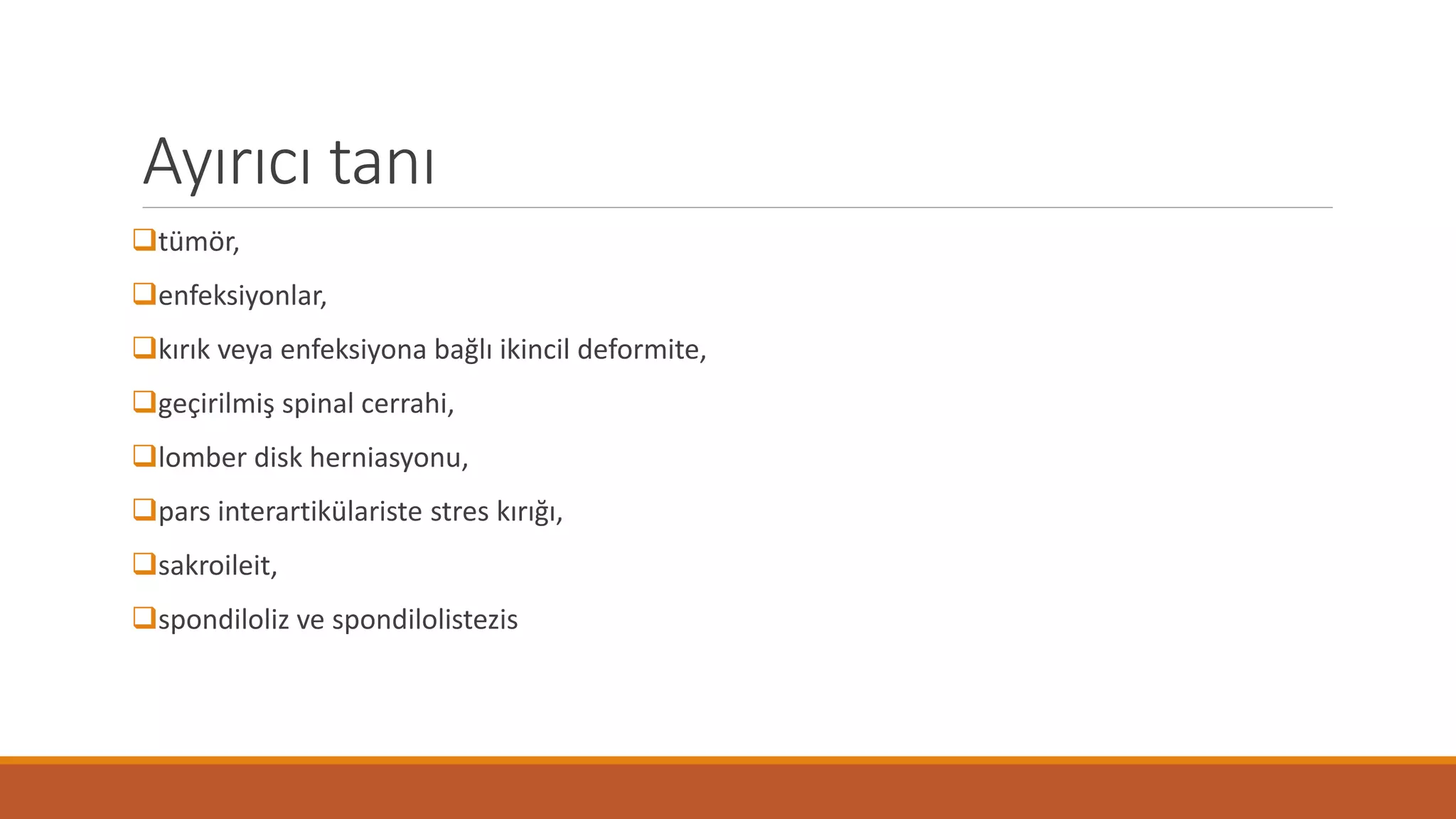 Ayırıcı tanı

❑tümör,

❑enfeksiyonlar,

❑kırık veya enfeksiyona bağlı ikincil deformite,

❑geçirilmiş spinal cerrahi,

❑lomber disk herniasyonu,

❑pars interartikülariste stres kırığı,

❑sakroileit,

❑spondiloliz ve spondilolistezis